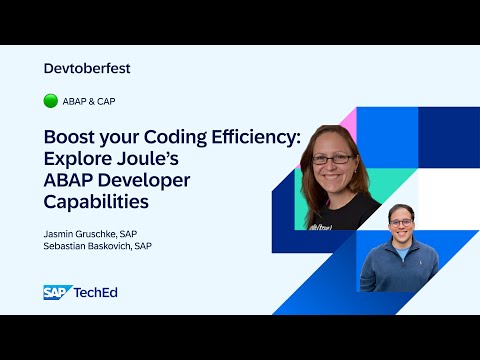 Devtoberfest

ABAP & CAP

Boost your Coding Efficiency: Explore Joule's ABAP Developer Capabilities

Jasmin Gruschke, SAP
Sebastian Baskovich, SAP

SAP TechEd